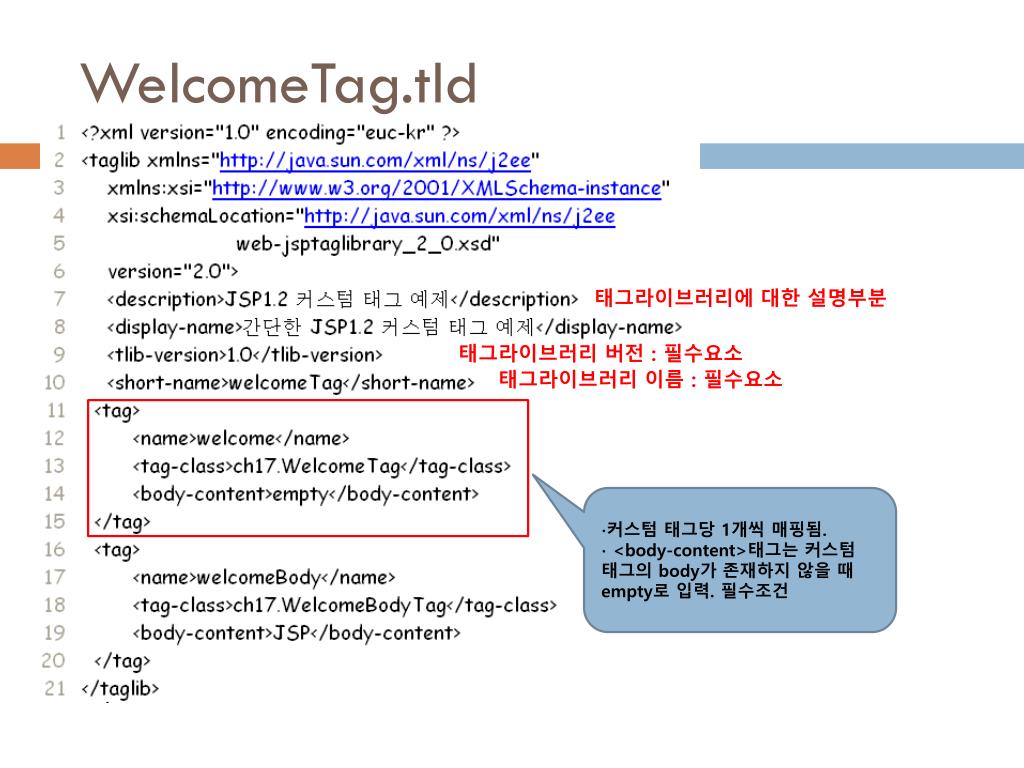 WelcomeTag.tld

1 <?xml version="1.0" encoding="euc-kr" ?>
2 <taglib xmlns="http://java.sun.com/xml/ns/j2ee"
3 xmlns:xsi="http://www.w3.org/2001/XMLSchema-instance"
4 xsi:schemaLocation="http://java.sun.com/xml/ns/j2ee
5 web-jsptaglibrary_2_0.xsd"
6 version="2.0">
7 <description>JSP1.2 커스텀 태그 예제</description> 태그라이브러리에 대한 설명부분
8 <display-name>간단한 JSP1.2 커스텀 태그 예제</display-name>
9 <tlib-version>1.0</tlib-version> 태그라이브러리 버전 : 필수요소
10 <short-name>welcomeTag</short-name> 태그라이브러리 이름 : 필수요소
11 <tag>
12 <name>welcome</name>
13 <tag-class>ch17.WelcomeTag</tag-class>
14 <body-content>empty</body-content>
15 </tag>
16 <tag>
17 <name>welcomeBody</name>
18 <tag-class>ch17.WelcomeBodyTag</tag-class>
19 <body-content>JSP</body-content>
20 </tag>
21 </taglib>

·커스텀 태그당 1개씩 매핑됨.
· <body-content>태그는 커스텀 태그의 body가 존재하지 않을 때 empty로 입력. 필수조건